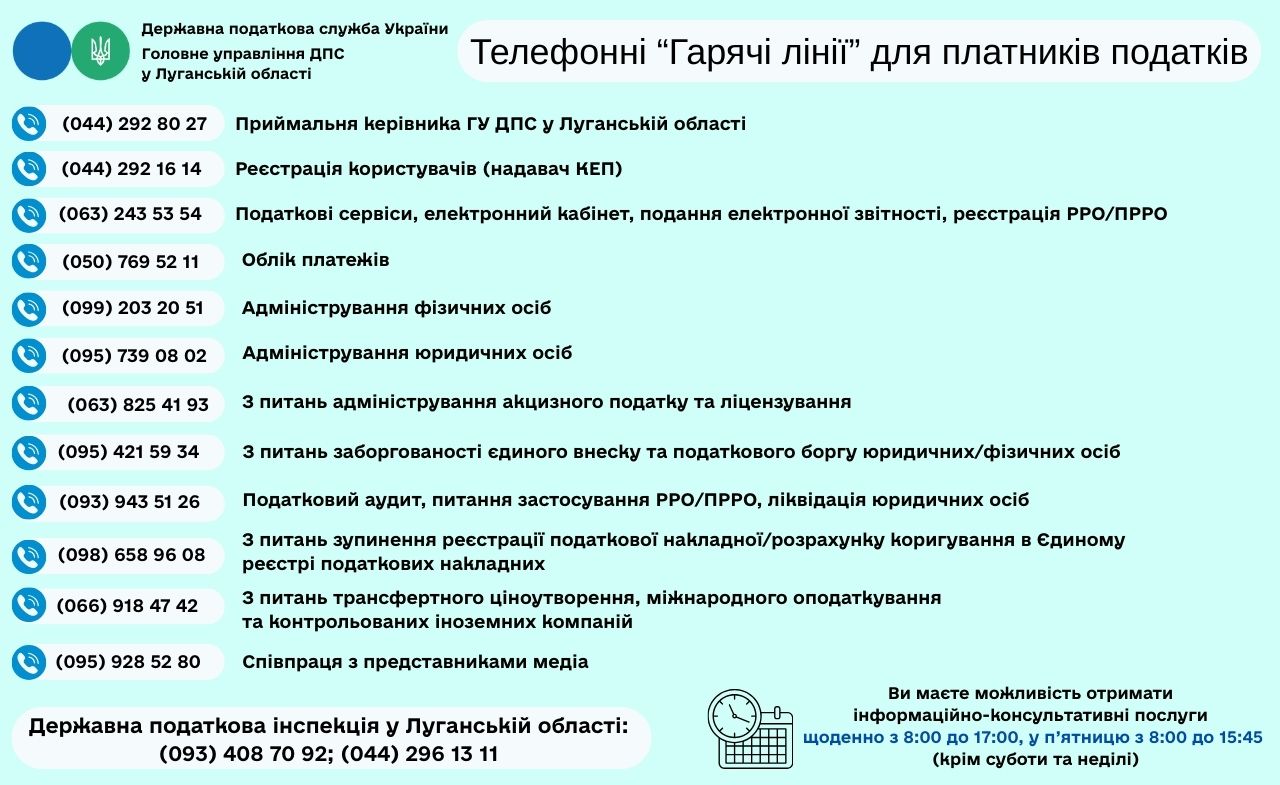 Державна податкова служба України
Головне управління ДПС
у Луганській області

Телефонні “Гарячі лінії” для платників податків

(044) 292 80 27 Приймальня керівника ГУ ДПС у Луганській області

(044) 292 16 14 Реєстрація користувачів (надавач КЕП)

(063) 243 53 54 Податкові сервіси, електронний кабінет, подання електронної звітності, реєстрація РРО/ПРРО

(050) 769 52 11 Облік платежів

(099) 203 20 51 Адміністрування фізичних осіб

(095) 739 08 02 Адміністрування юридичних осіб

(063) 825 41 93 З питань адміністрування акцизного податку та ліцензування

(095) 421 59 34 З питань заборгованості єдиного внеску та податкового боргу юридичних/фізичних осіб

(093) 943 51 26 Податковий аудит, питання застосування РРО/ПРРО, ліквідація юридичних осіб

(098) 658 96 08 З питань зупинення реєстрації податкової накладної/розрахунку коригування в Єдиному реєстрі податкових накладних

(066) 918 47 42 З питань трансфертного ціноутворення, міжнародного оподаткування та контрольованих іноземних компаній

(095) 928 52 80 Співпраця з представниками медіа

Державна податкова інспекція у Луганській області:
(093) 408 70 92; (044) 296 13 11

Ви маєте можливість отримати інформаційно-консультативні послуги щоденно з 8:00 до 17:00, у п’ятницю з 8:00 до 15:45 (крім суботи та неділі)